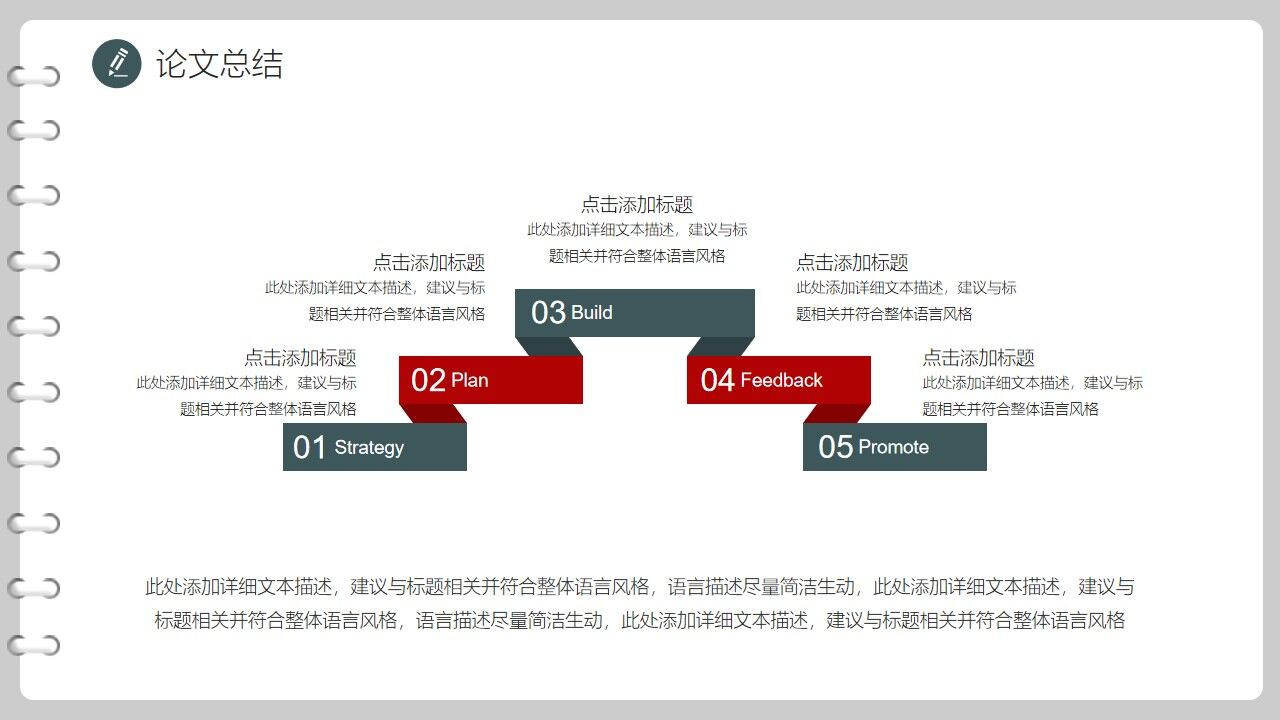 论文总结

点击添加标题
此处添加详细文本描述，建议与标题相关并符合整体语言风格

点击添加标题
此处添加详细文本描述，建议与标题相关并符合整体语言风格

点击添加标题
此处添加详细文本描述，建议与标题相关并符合整体语言风格

点击添加标题
此处添加详细文本描述，建议与标题相关并符合整体语言风格

点击添加标题
此处添加详细文本描述，建议与标题相关并符合整体语言风格

03 Build

02 Plan

04 Feedback

01 Strategy

05 Promote

此处添加详细文本描述，建议与标题相关并符合整体语言风格，语言描述尽量简洁生动，此处添加详细文本描述，建议与标题相关并符合整体语言风格，语言描述尽量简洁生动，此处添加详细文本描述，建议与标题相关并符合整体语言风格